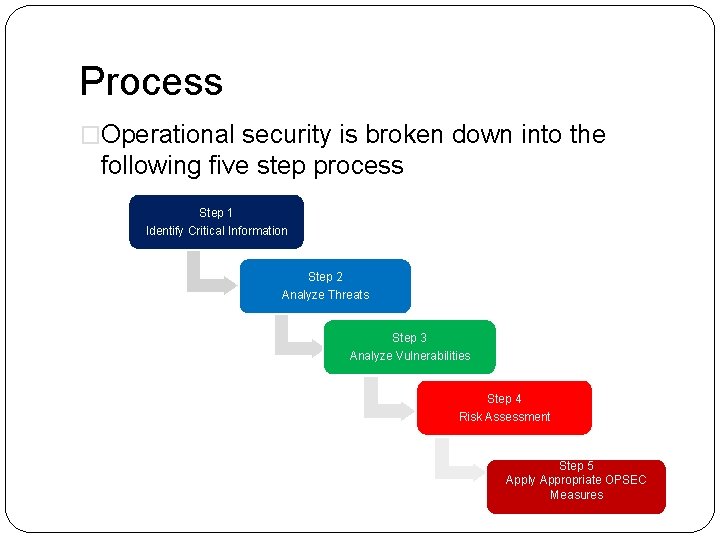 Process

□Operational security is broken down into the following five step process

Step 1
Identify Critical Information

Step 2
Analyze Threats

Step 3
Analyze Vulnerabilities

Step 4
Risk Assessment

Step 5
Apply Appropriate OPSEC Measures